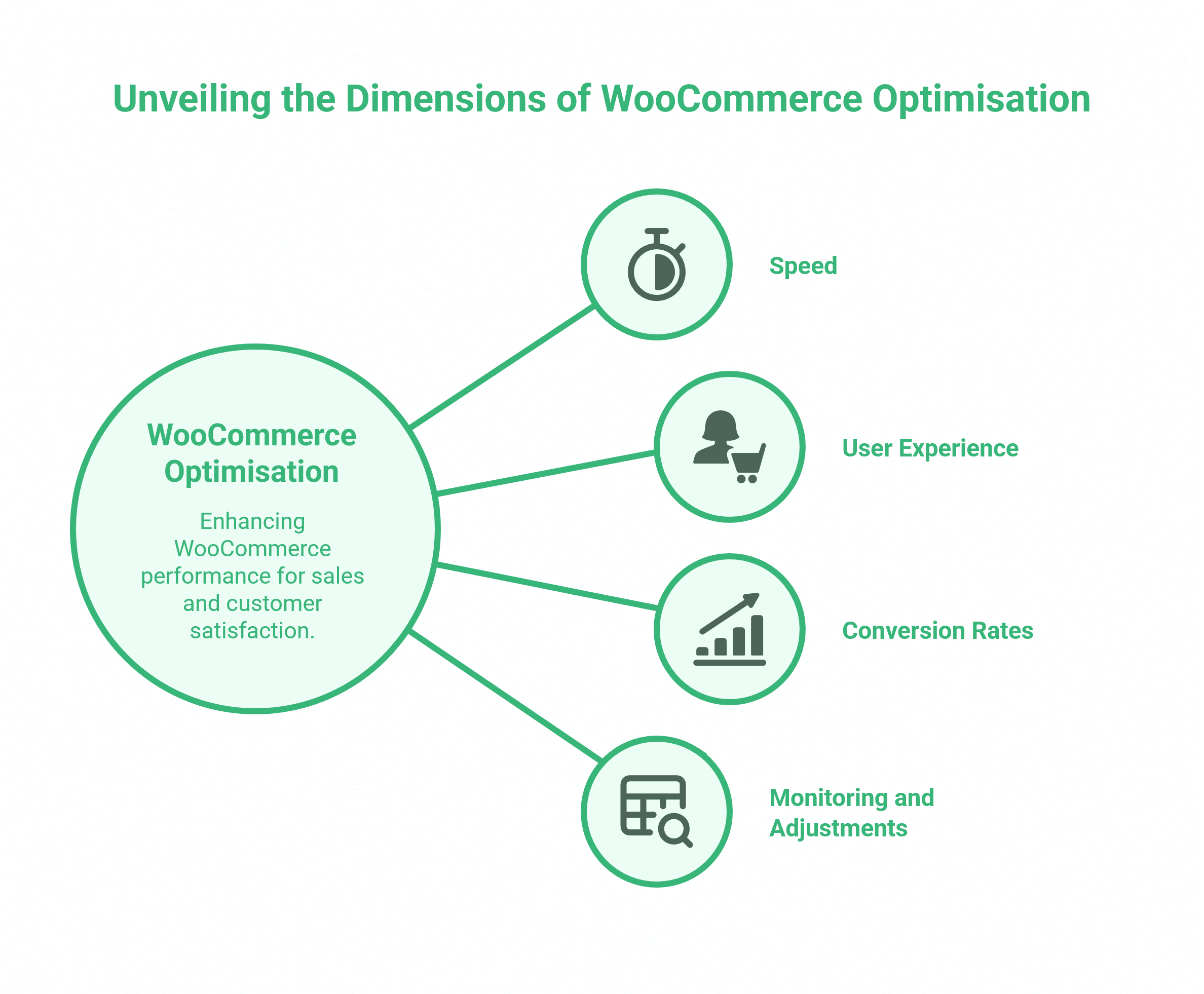 Unveiling the Dimensions of WooCommerce Optimisation

WooCommerce Optimisation

Enhancing WooCommerce performance for sales and customer satisfaction.

Speed

User Experience

Conversion Rates

Monitoring and Adjustments